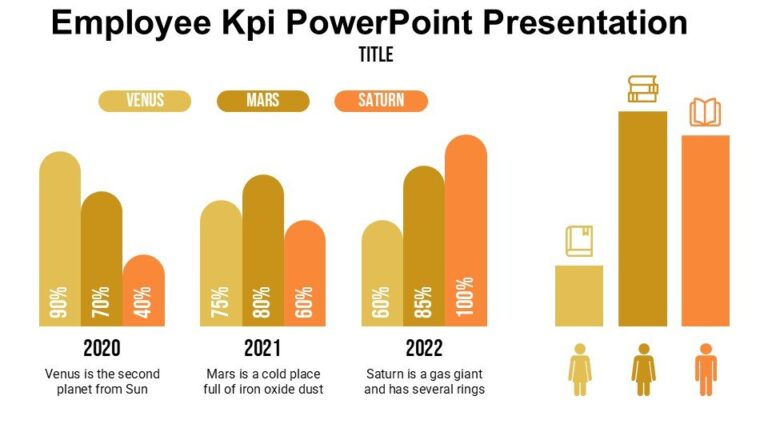 Employee Kpi PowerPoint Presentation

TITLE

VENUS MARS SATURN

90% 70% 40%

2020

Venus is the second planet from Sun

75% 80% 60%

2021

Mars is a cold place full of iron oxide dust

60% 85% 100%

2022

Saturn is a gas giant and has several rings